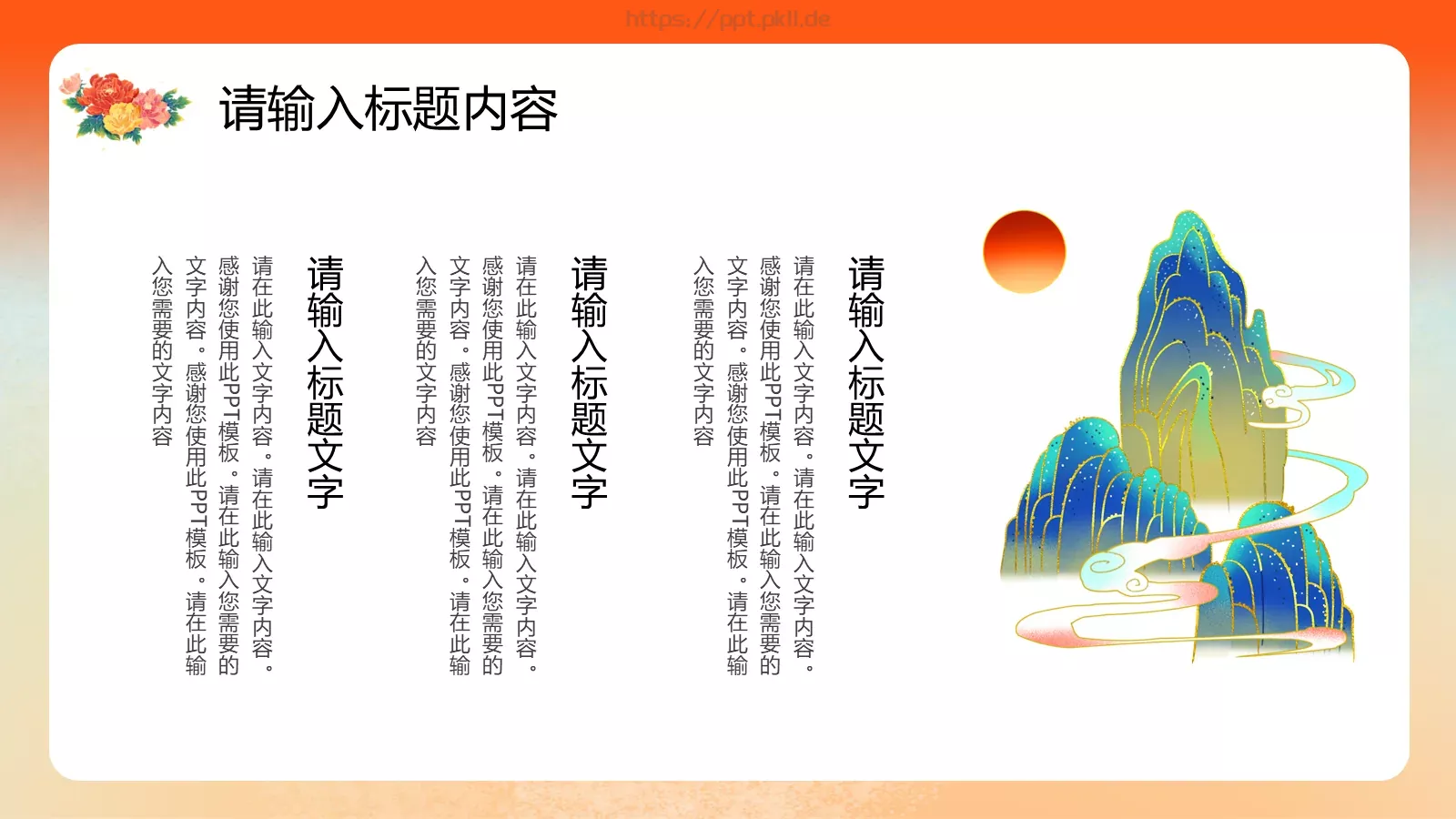 https://ppt.pkll.de

请输入标题内容

请输入标题文字

请在此输入文字内容。请在此输入文字内容。感谢您使用此PPT模板。请在此输入您需要的文字内容。感谢您使用此PPT模板。请在此输入您需要的文字内容

请输入标题文字

请在此输入文字内容。请在此输入文字内容。感谢您使用此PPT模板。请在此输入您需要的文字内容。感谢您使用此PPT模板。请在此输入您需要的文字内容

请输入标题文字

请在此输入文字内容。请在此输入文字内容。感谢您使用此PPT模板。请在此输入您需要的文字内容。感谢您使用此PPT模板。请在此输入您需要的文字内容